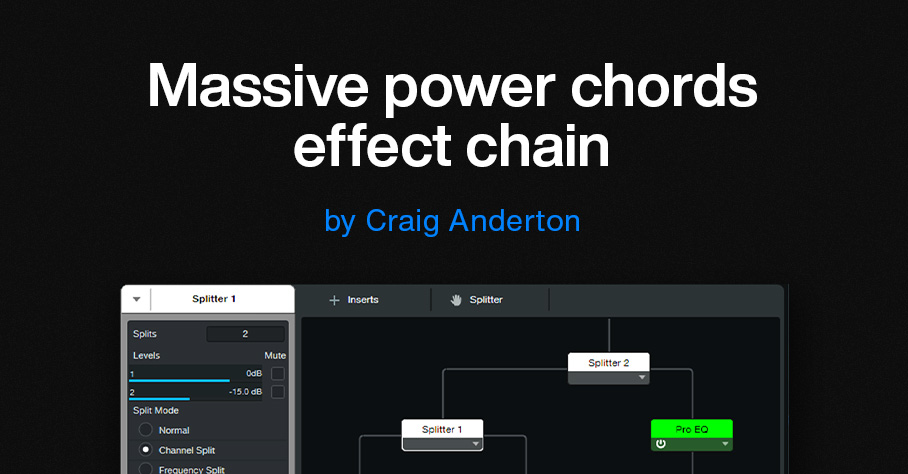 Massive power chords effect chain

by Craig Anderton

Splitter 1

Inserts

Splitter

Splits 2

Levels Mute

1 0dB

2 -15.0 dB

Split Mode

Normal

Channel Split

Frequency Split

Splitter 2

Splitter 1

Pro EQ